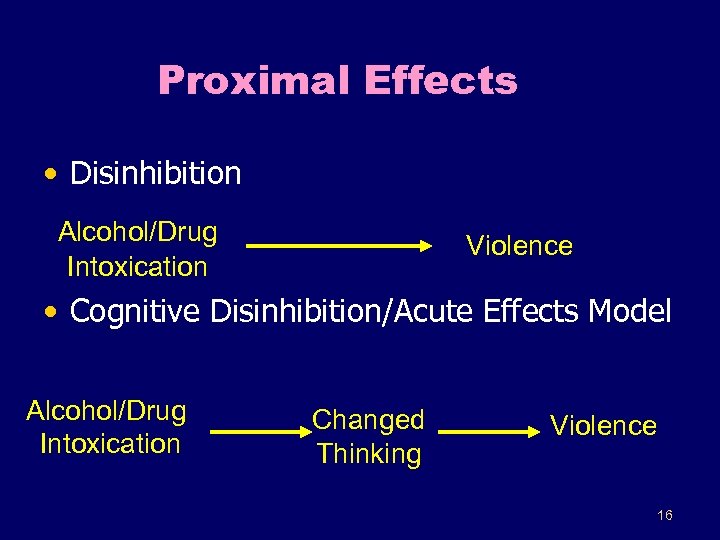 Proximal Effects

• Disinhibition

Alcohol/Drug Intoxication

Violence

• Cognitive Disinhibition/Acute Effects Model

Alcohol/Drug Intoxication

Changed Thinking

Violence

16